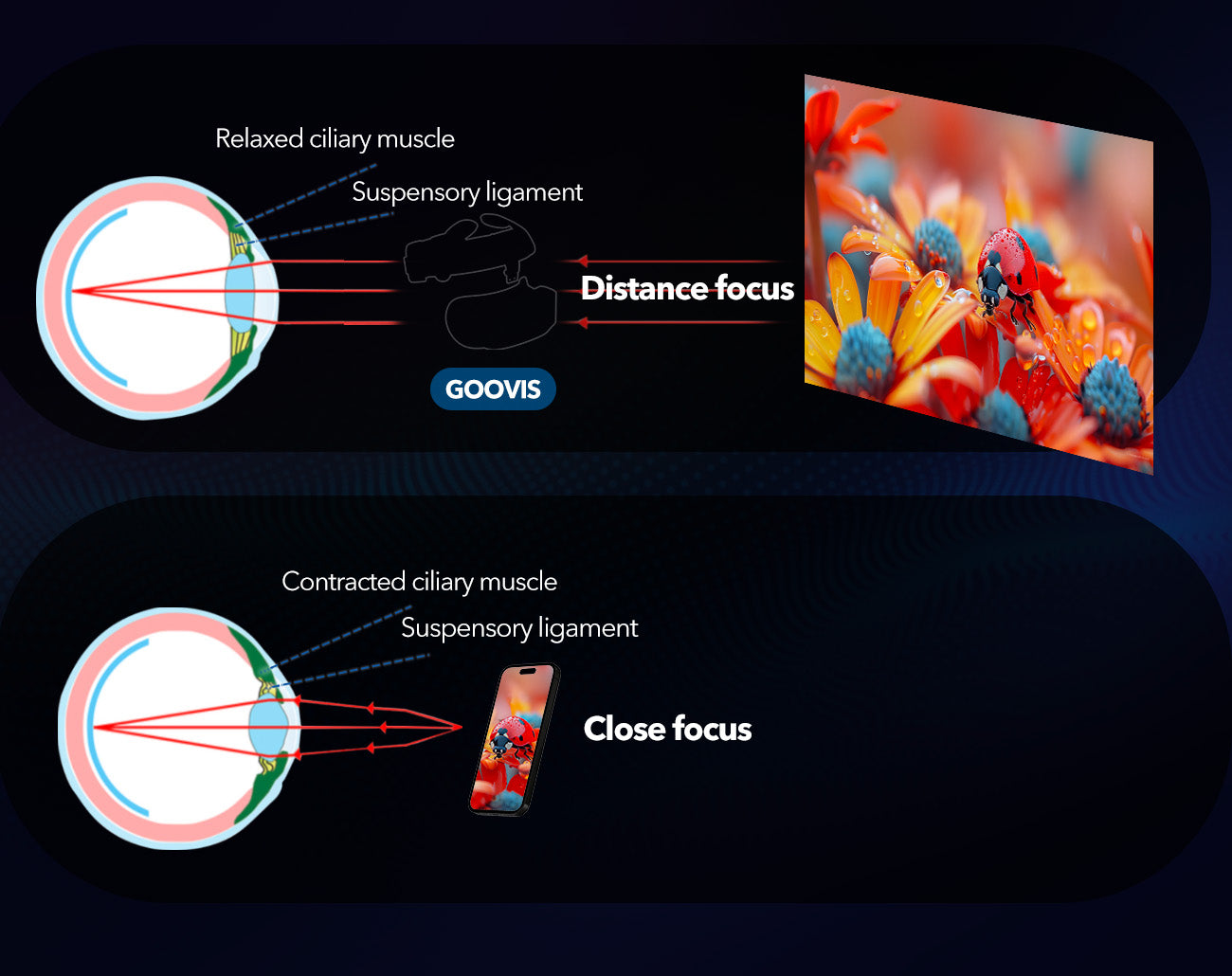 Relaxed ciliary muscle

Suspensory ligament

Distance focus

GOOVIS

Contracted ciliary muscle

Suspensory ligament

Close focus